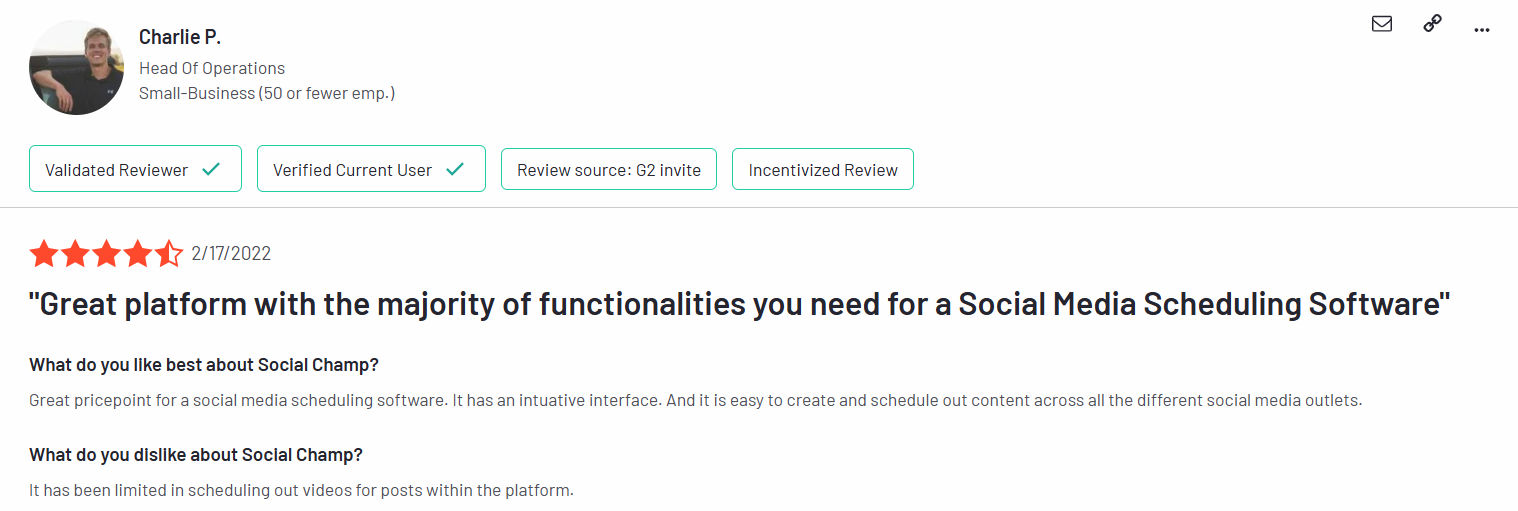 Charlie P.
Head Of Operations
Small-Business (50 or fewer emp.)

Validated Reviewer
Verified Current User
Review source: G2 invite
Incentivized Review

2/17/2022

"Great platform with the majority of functionalities you need for a Social Media Scheduling Software"

What do you like best about Social Champ?

Great pricepoint for a social media scheduling software. It has an intuative interface. And it is easy to create and schedule out content across all the different social media outlets.

What do you dislike about Social Champ?

It has been limited in scheduling out videos for posts within the platform.